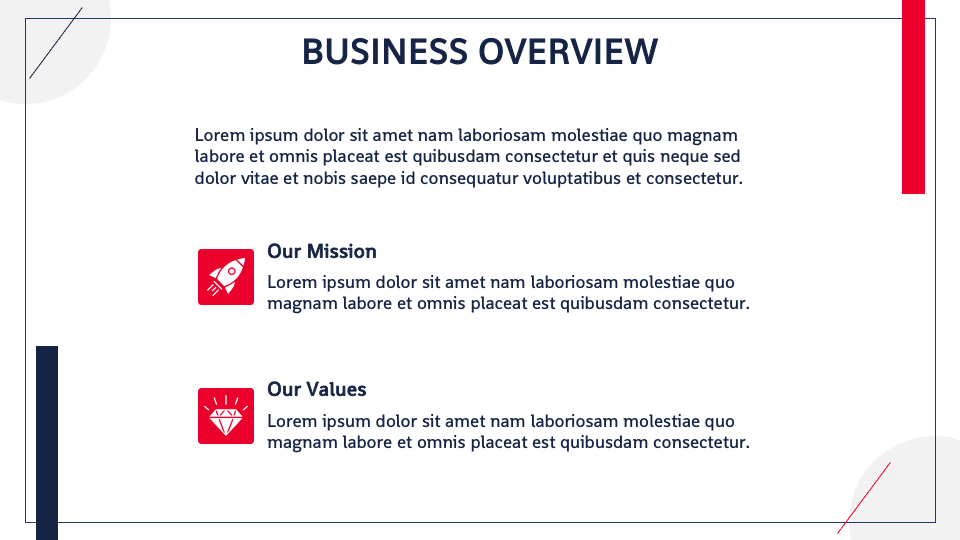 BUSINESS OVERVIEW

Lorem ipsum dolor sit amet nam laboriosam molestiae quo magnam labore et omnis placeat est quibusdam consectetur et quis neque sed dolor vitae et nobis saepe id consequatur voluptatibus et consectetur.

Our Mission
Lorem ipsum dolor sit amet nam laboriosam molestiae quo magnam labore et omnis placeat est quibusdam consectetur.

Our Values
Lorem ipsum dolor sit amet nam laboriosam molestiae quo magnam labore et omnis placeat est quibusdam consectetur.